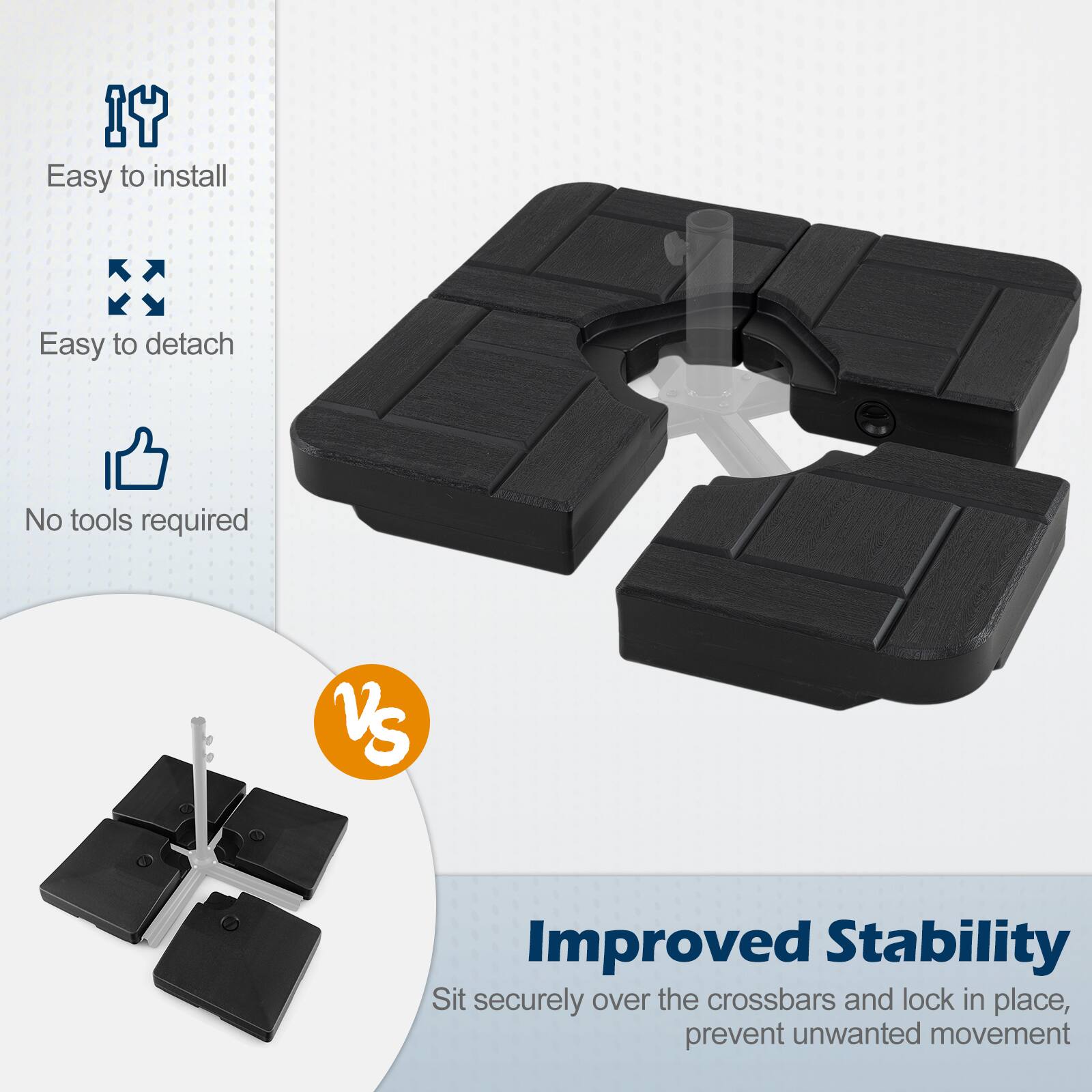 Easy to install

Easy to detach

No tools required

VS

Improved Stability

Sit securely over the crossbars and lock in place, prevent unwanted movement